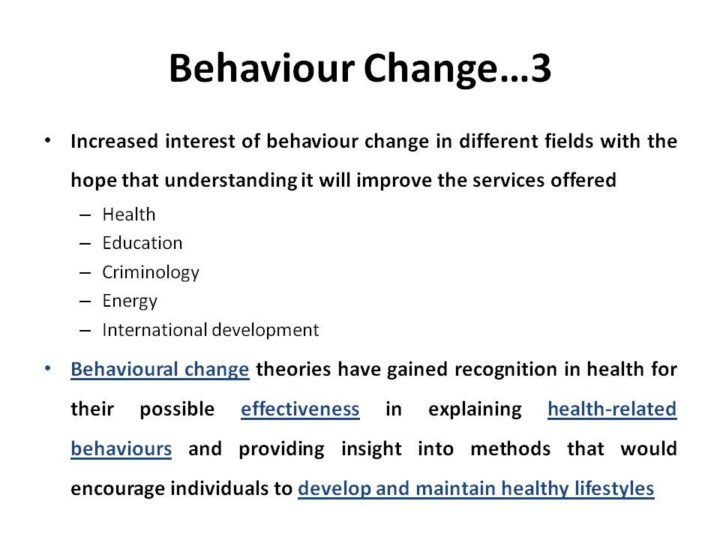 Behaviour Change…3

• Increased interest of behaviour change in different fields with the hope that understanding it will improve the services offered

– Health
– Education
– Criminology
– Energy
– International development

• Behavioural change theories have gained recognition in health for their possible effectiveness in explaining health-related behaviours and providing insight into methods that would encourage individuals to develop and maintain healthy lifestyles